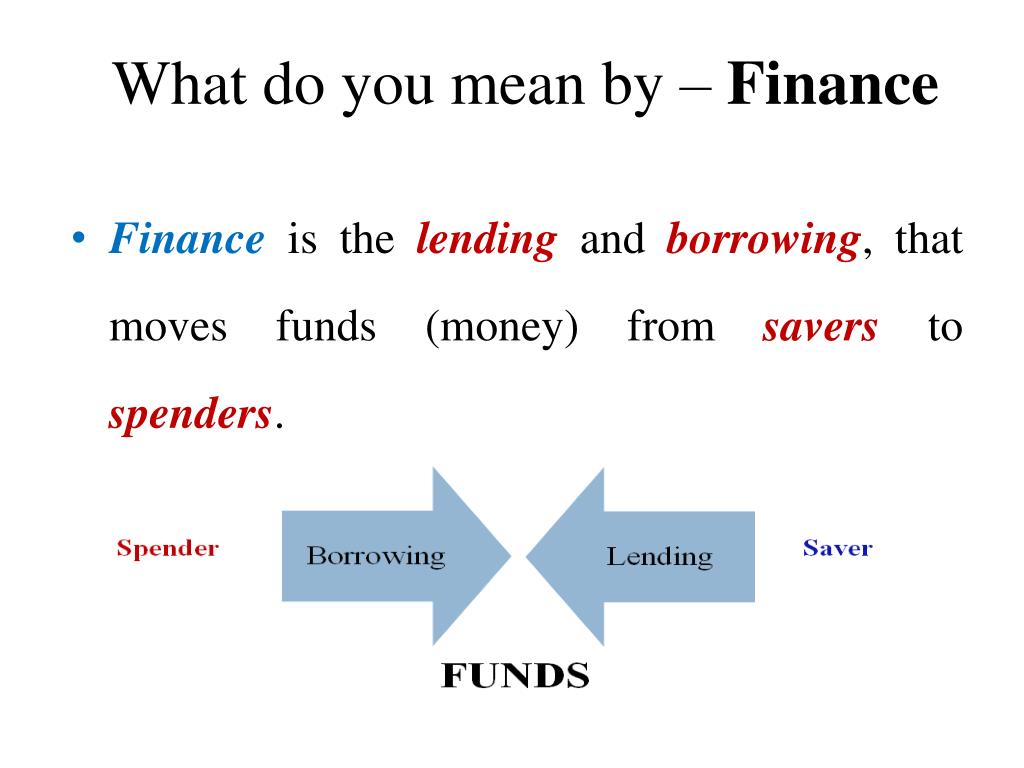 What do you mean by – Finance

• Finance is the lending and borrowing, that moves funds (money) from savers to spenders.

Spender

Borrowing

Lending

Saver

FUNDS